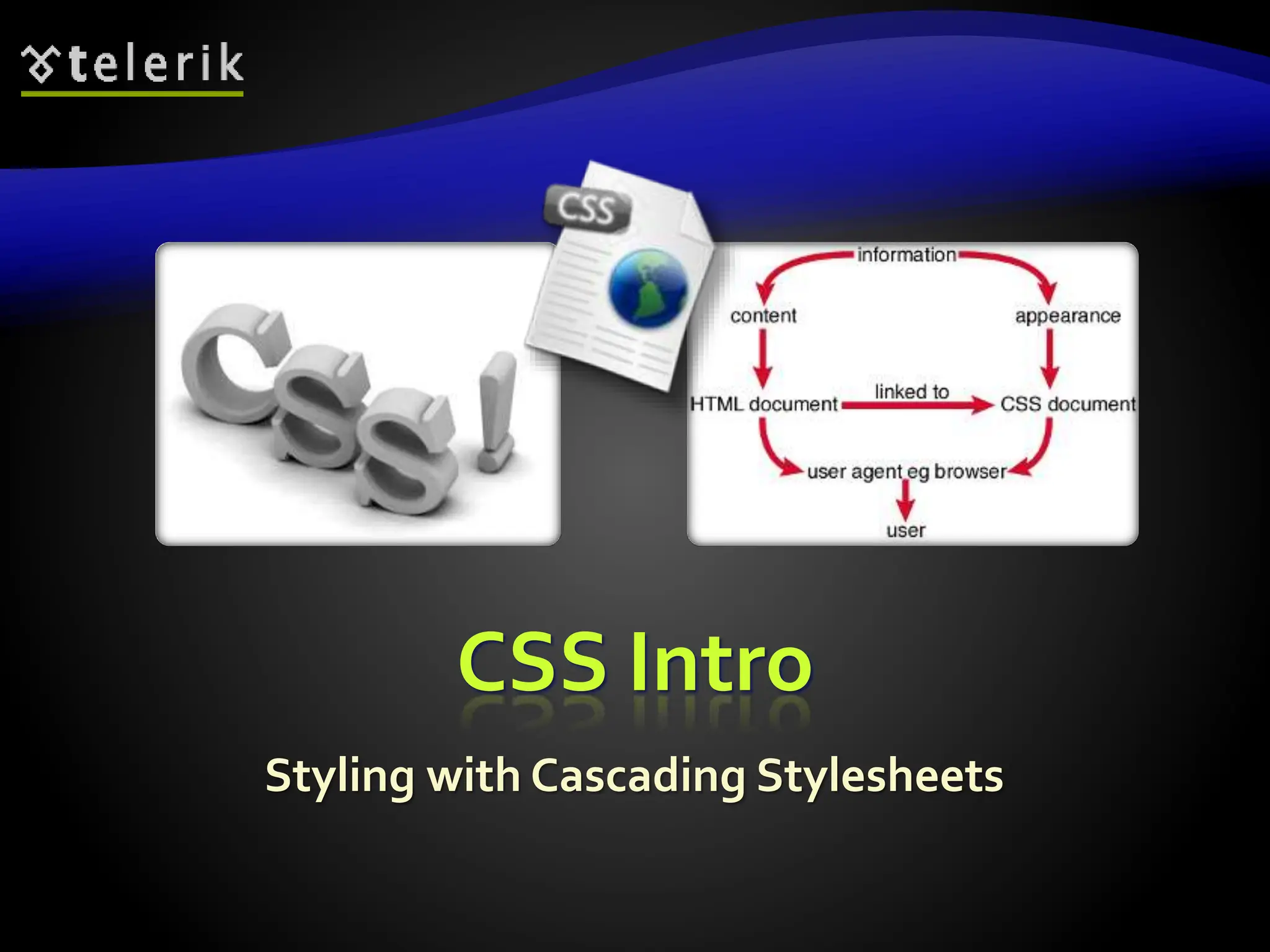 telerik

CSS!

CSS

information

content

appearance

HTML document

linked to

CSS document

user agent eg browser

user

CSS Intro

Styling with Cascading Stylesheets